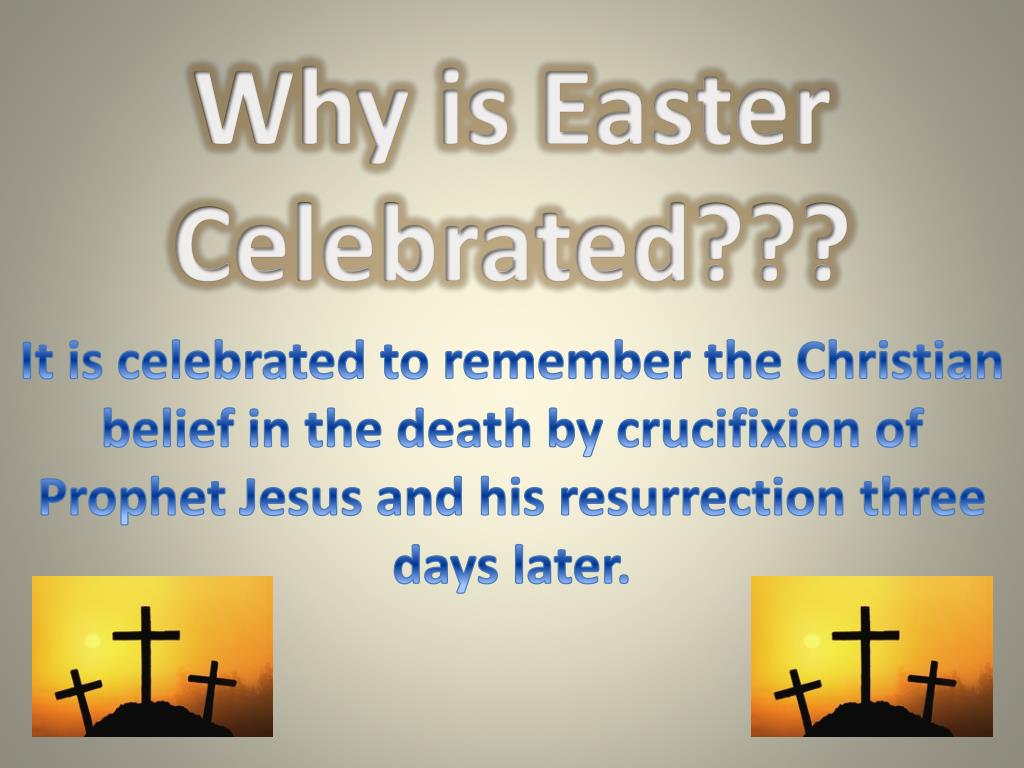 Why is Easter Celebrated???

It is celebrated to remember the Christian belief in the death by crucifixion of Prophet Jesus and his resurrection three days later.